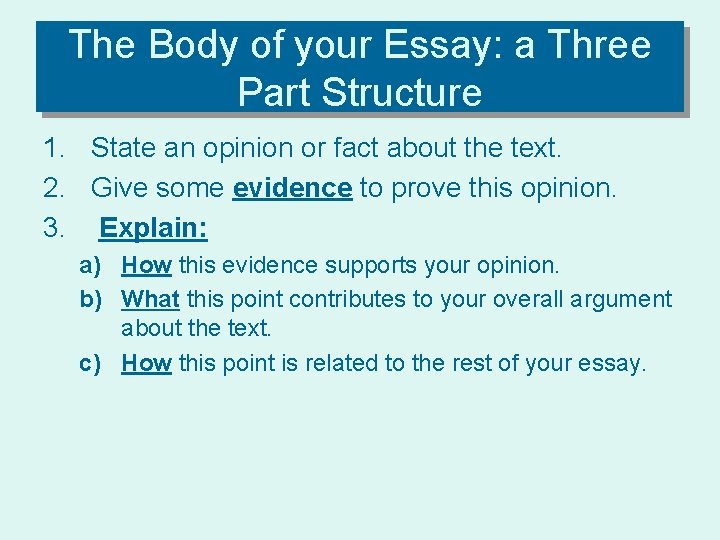 The Body of your Essay: a Three Part Structure

1. State an opinion or fact about the text.
2. Give some evidence to prove this opinion.
3. Explain:
a) How this evidence supports your opinion.
b) What this point contributes to your overall argument about the text.
c) How this point is related to the rest of your essay.